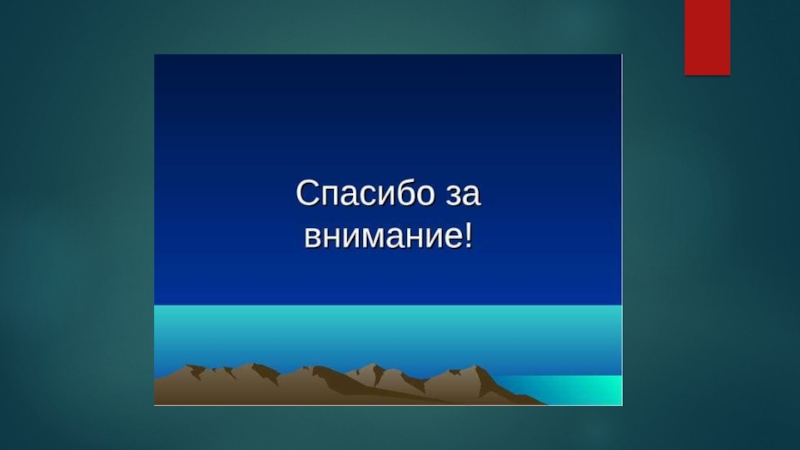 Спасибо за внимание!